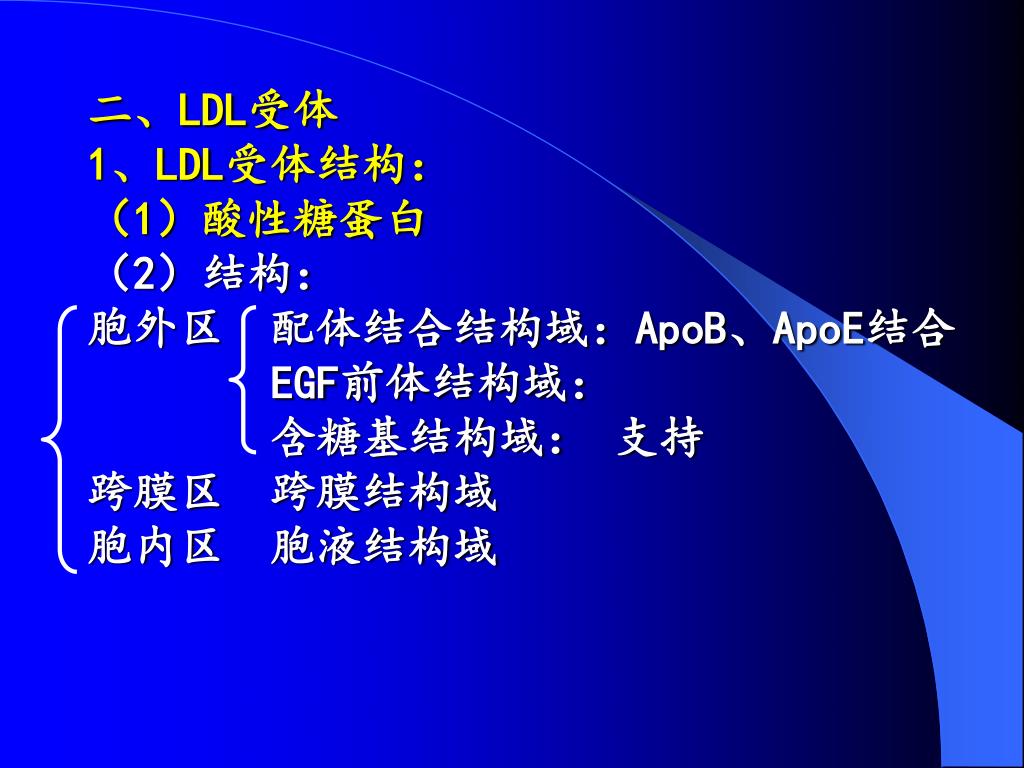 二、LDL受体
1、LDL受体结构：
（1）酸性糖蛋白
（2）结构：
胞外区 配体结合结构域：ApoB、ApoE结合
EGF前体结构域：
含糖基结构域： 支持
跨膜区 跨膜结构域
胞内区 胞液结构域